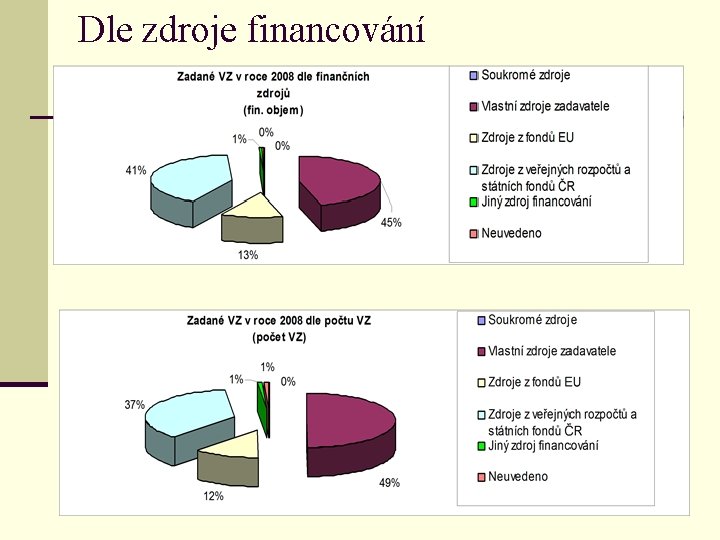 Dle zdroje financování

Zadané VZ v roce 2008 dle finančních zdrojů
(fin. objem)

1%
0%
0%
41%
45%
13%

Soukromé zdroje
Vlastní zdroje zadavatele
Zdroje z fondů EU
Zdroje z veřejných rozpočtů a státních fondů ČR
Jiný zdroj financování
Neuvedeno

Zadané VZ v roce 2008 dle počtu VZ
(počet VZ)

1%
1%
0%
37%
49%
12%

Soukromé zdroje
Vlastní zdroje zadavatele
Zdroje z fondů EU
Zdroje z veřejných rozpočtů a státních fondů ČR
Jiný zdroj financování
Neuvedeno